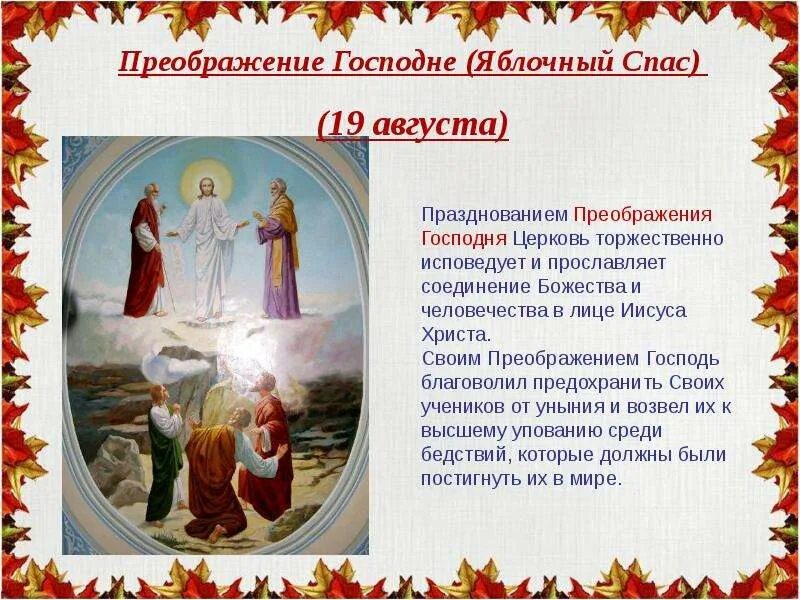 Преображение Господне (Яблочный Спас)

(19 августа)

Празднованием Преображения Господня Церковь торжественно исповедует и прославляет соединение Божества и человечества в лице Иисуса Христа.
Своим Преображением Господь благоволил предохранить Своих учеников от уныния и возвел их к высшему упованию среди бедствий, которые должны были постигнуть их в мире.